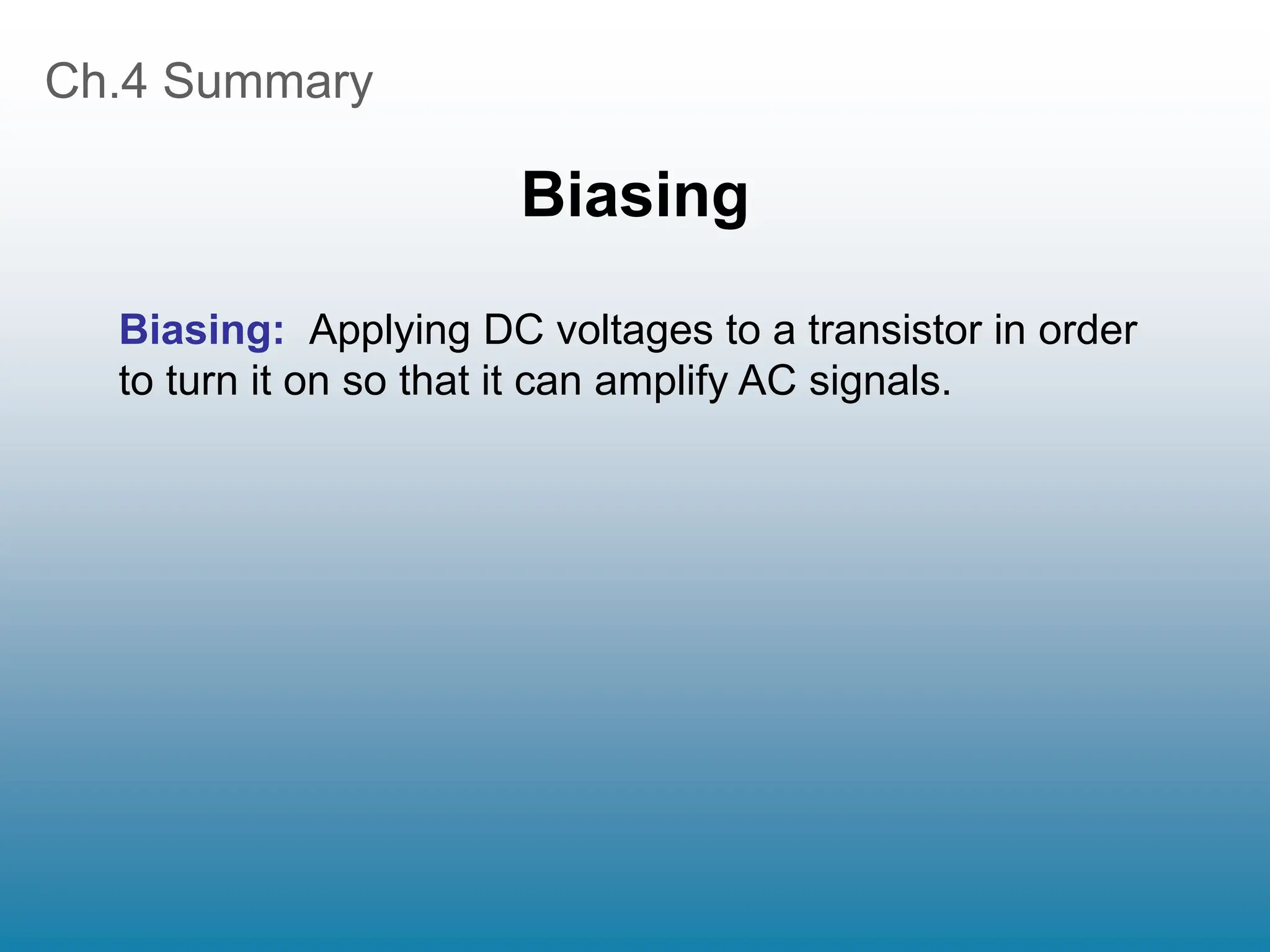 Ch.4 Summary

Biasing

Biasing: Applying DC voltages to a transistor in order to turn it on so that it can amplify AC signals.